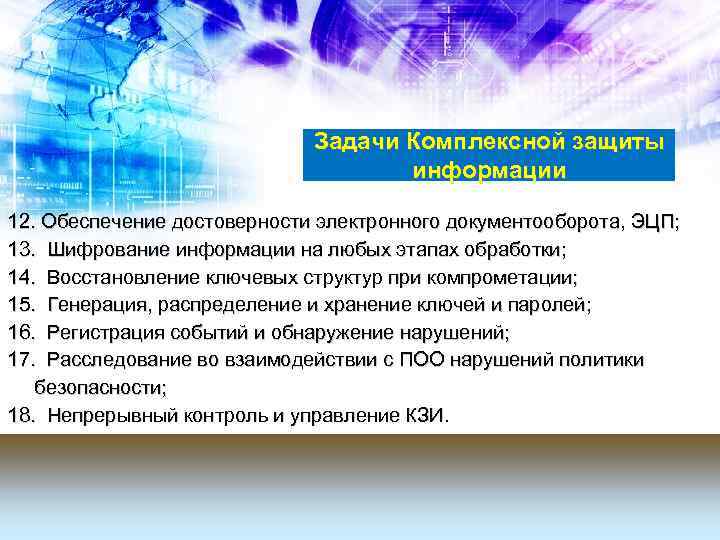 Задачи Комплексной защиты информации

12. Обеспечение достоверности электронного документооборота, ЭЦП;
13. Шифрование информации на любых этапах обработки;
14. Восстановление ключевых структур при компрометации;
15. Генерация, распределение и хранение ключей и паролей;
16. Регистрация событий и обнаружение нарушений;
17. Расследование во взаимодействии с ПОО нарушений политики безопасности;
18. Непрерывный контроль и управление КЗИ.